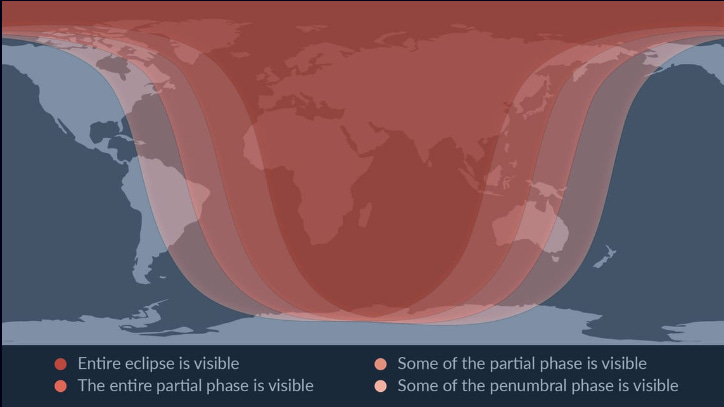 Entire eclipse is visible
The entire partial phase is visible

Some of the partial phase is visible
Some of the penumbral phase is visible